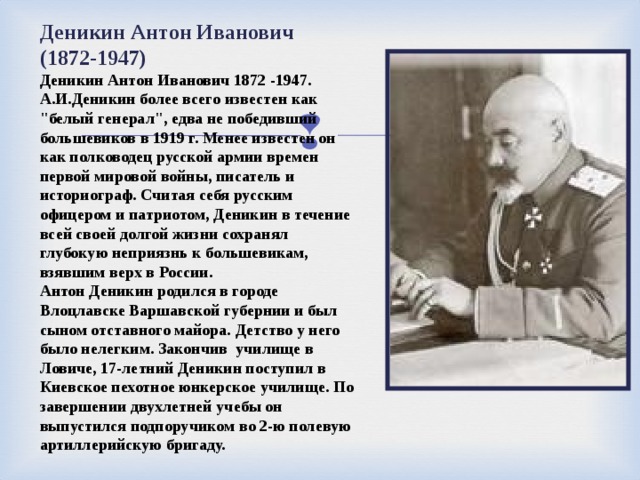 Деникин Антон Иванович (1872-1947)

Деникин Антон Иванович 1872 -1947. А.И.Деникин более всего известен как "белый генерал", едва не победивший большевиков в 1919 г. Менее известен он как полководец русской армии времен первой мировой войны, писатель и историограф. Считая себя русским офицером и патриотом, Деникин в течение всей своей долгой жизни сохранял глубокую неприязнь к большевикам, взявшим верх в России.
Антон Деникин родился в городе Влоцлавске Варшавской губернии и был сыном отставного майора. Детство у него было нелегким. Закончив училище в Ловиче, 17-летний Деникин поступил в Киевское пехотное юнкерское училище. По завершении двухлетней учебы он выпустился подпоручиком во 2-ю полевую артиллерийскую бригаду.